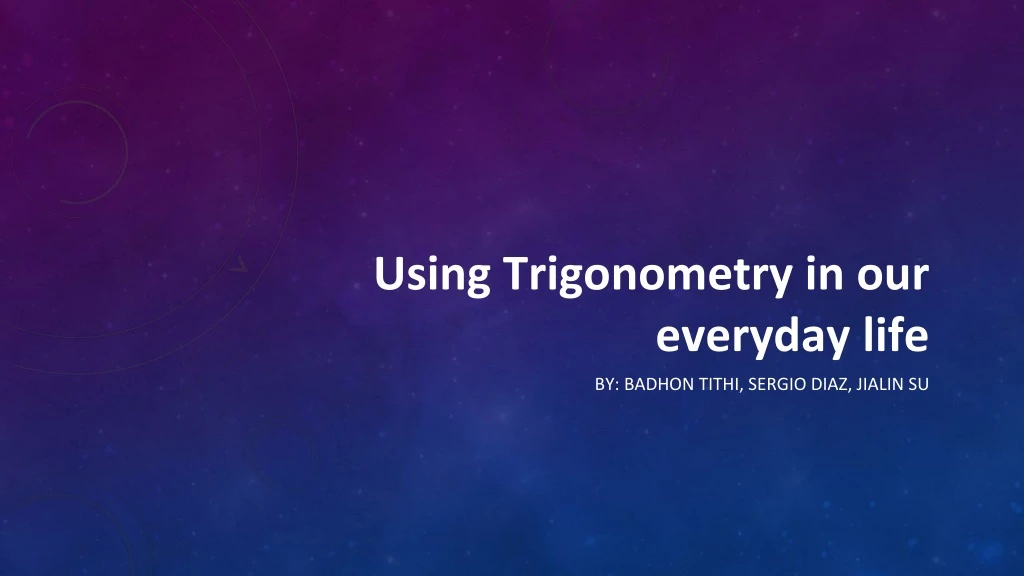 Using Trigonometry in our everyday life

BY: BADHON TITHI, SERGIO DIAZ, JIALIN SU